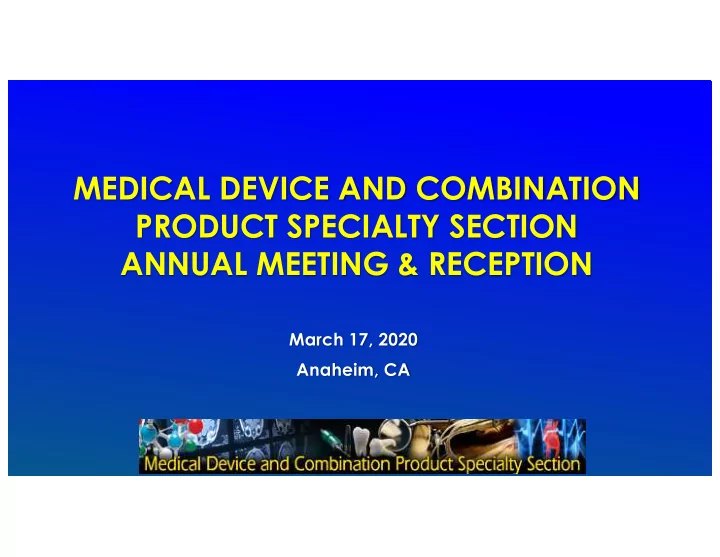 MEDICAL DEVICE AND COMBINATION PRODUCT SPECIALTY SECTION ANNUAL MEETING & RECEPTION

March 17, 2020
Anaheim, CA

Medical Device and Combination Product Specialty Section